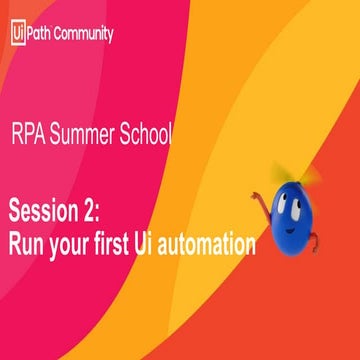 UiPath Community

RPA Summer School

Session 2:
Run your first Ui automation